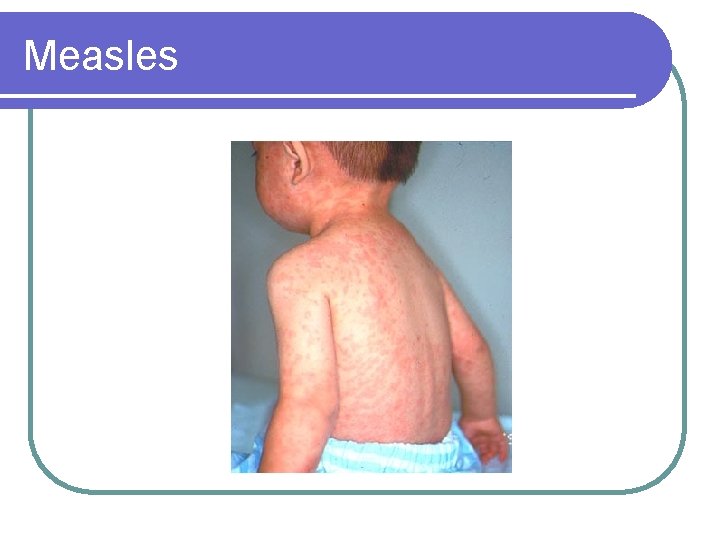 Measles